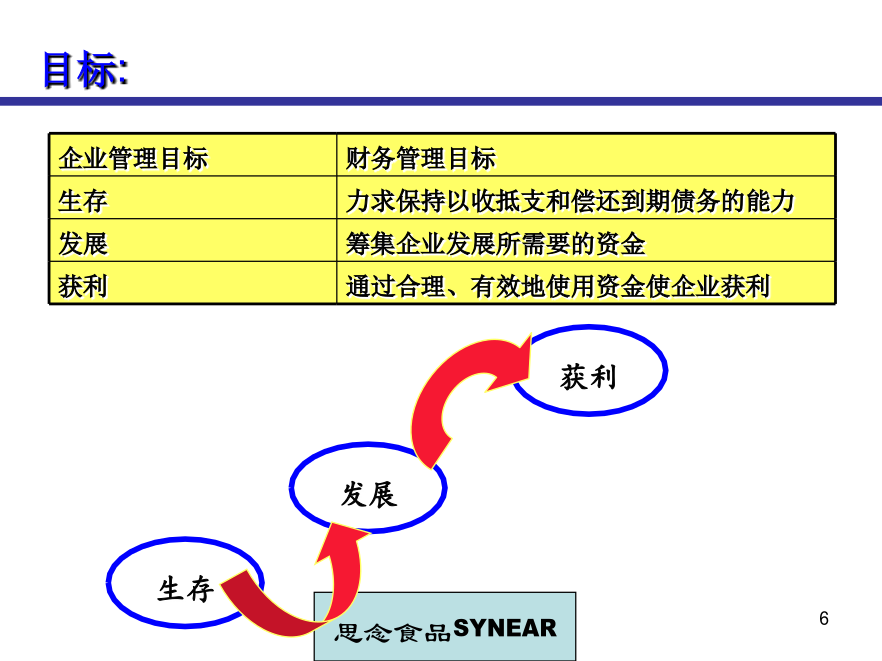 目标:

| 企业管理目标 | 财务管理目标 |
|---|---|
| 生存 | 力求保持以收抵支和偿还到期债务的能力 |
| 发展 | 筹集企业发展所需要的资金 |
| 获利 | 通过合理、有效地使用资金使企业获利 |

获利

发展

生存

思念食品SYNEAR

6